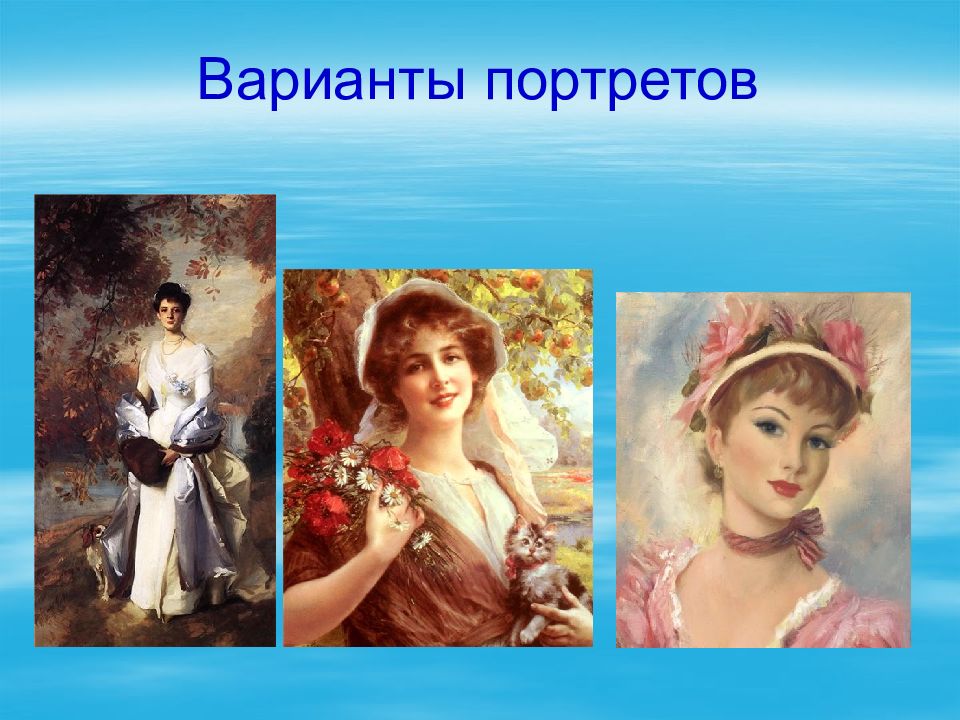 Варианты портретов